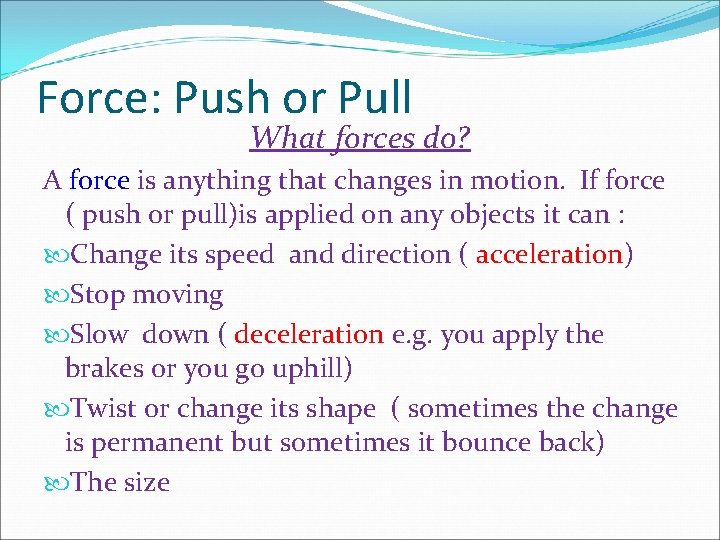 Force: Push or Pull

What forces do?

A force is anything that changes in motion. If force ( push or pull)is applied on any objects it can :

Change its speed and direction ( acceleration)

Stop moving

Slow down ( deceleration e.g. you apply the brakes or you go uphill)

Twist or change its shape ( sometimes the change is permanent but sometimes it bounce back)

The size